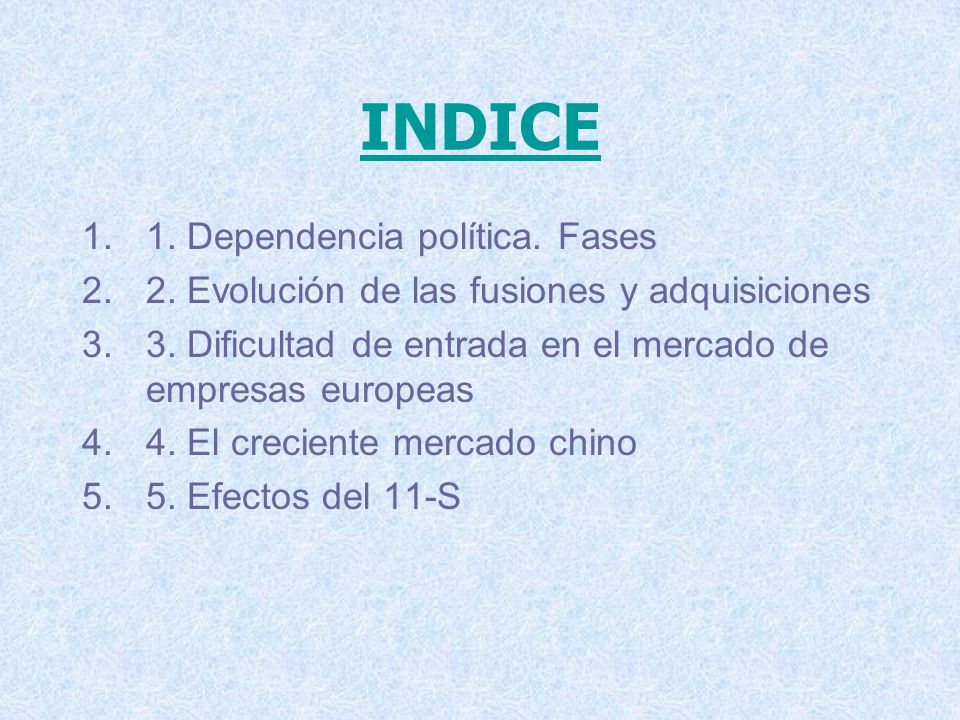 INDICE

1. 1. Dependencia política. Fases
2. 2. Evolución de las fusiones y adquisiciones
3. 3. Dificultad de entrada en el mercado de empresas europeas
4. 4. El creciente mercado chino
5. 5. Efectos del 11-S